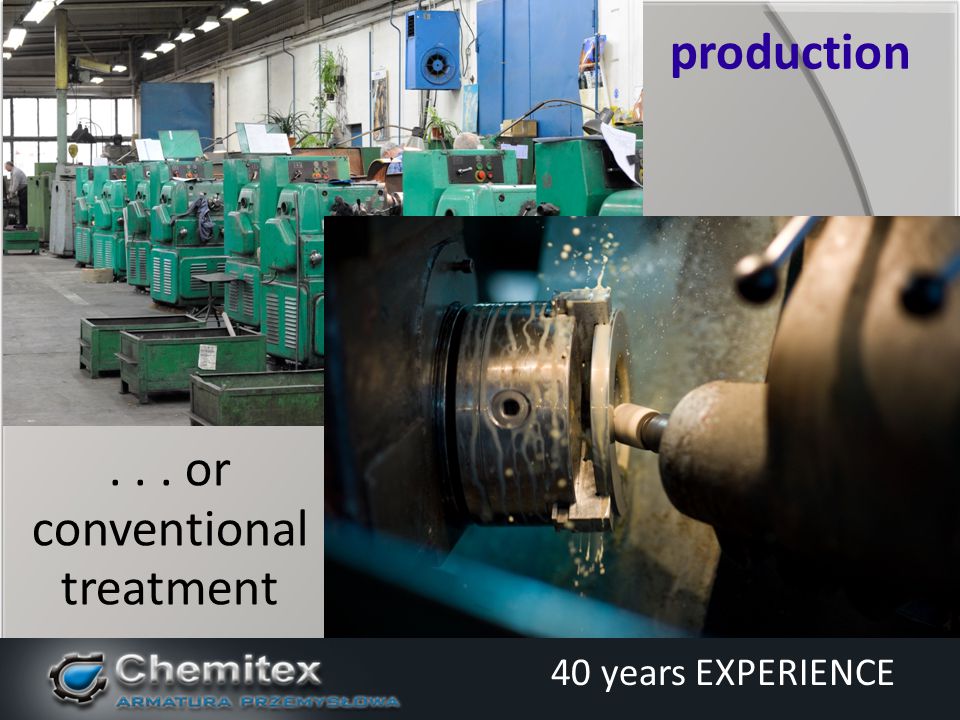 production

. . . or conventional treatment

Chemitex
ARMATURA PRZEMYSŁOWA

40 years EXPERIENCE